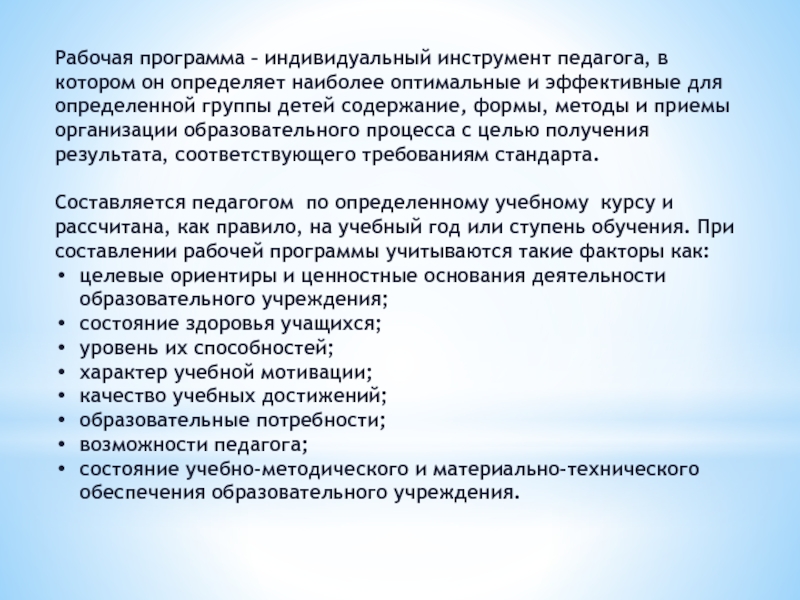 Рабочая программа – индивидуальный инструмент педагога, в котором он определяет наиболее оптимальные и эффективные для определенной группы детей содержание, формы, методы и приемы организации образовательного процесса с целью получения результата, соответствующего требованиям стандарта.

Составляется педагогом по определенному учебному курсу и рассчитана, как правило, на учебный год или ступень обучения. При составлении рабочей программы учитываются такие факторы как:
• целевые ориентиры и ценностные основания деятельности образовательного учреждения;
• состояние здоровья учащихся;
• уровень их способностей;
• характер учебной мотивации;
• качество учебных достижений;
• образовательные потребности;
• возможности педагога;
• состояние учебно-методического и материально-технического обеспечения образовательного учреждения.